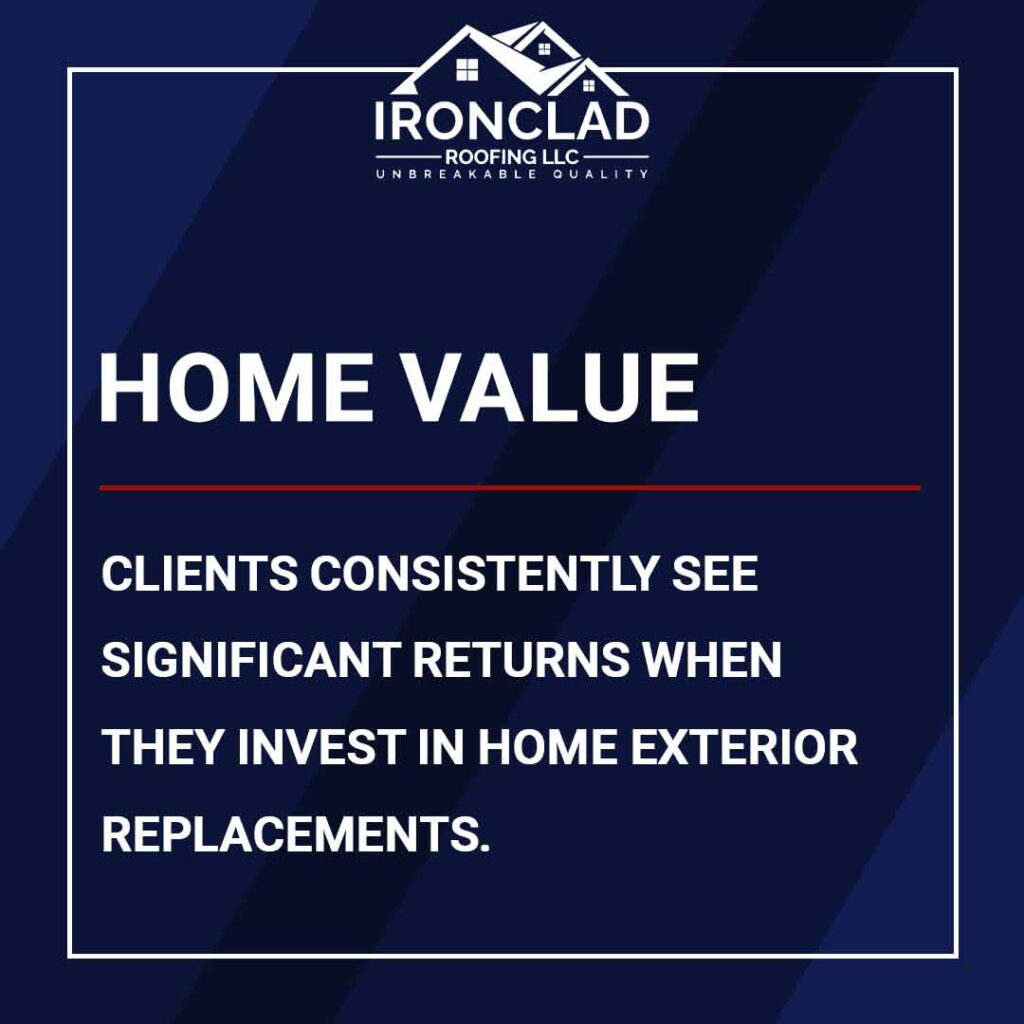 IRONCLAD
ROOFING LLC
UNBREAKABLE QUALITY

HOME VALUE

CLIENTS CONSISTENTLY SEE SIGNIFICANT RETURNS WHEN THEY INVEST IN HOME EXTERIOR REPLACEMENTS.